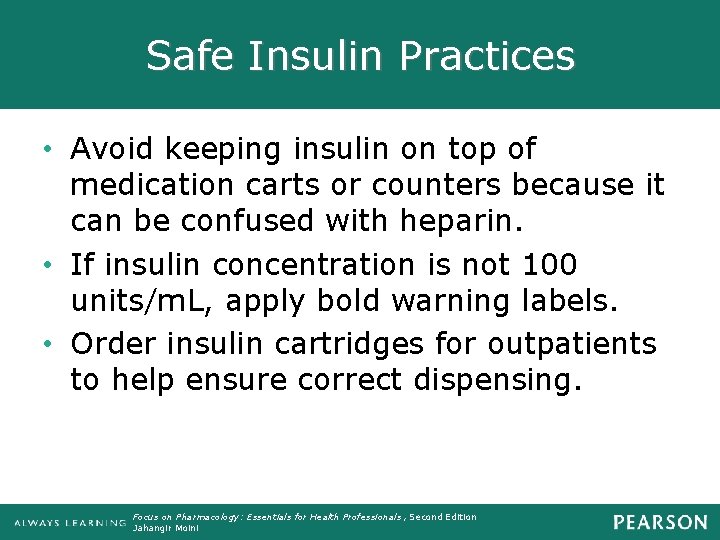 Safe Insulin Practices

• Avoid keeping insulin on top of medication carts or counters because it can be confused with heparin.
• If insulin concentration is not 100 units/mL, apply bold warning labels.
• Order insulin cartridges for outpatients to help ensure correct dispensing.

ALWAYS LEARNING Focus on Pharmacology: Essentials for Health Professionals, Second Edition Jahangir Moini PEARSON